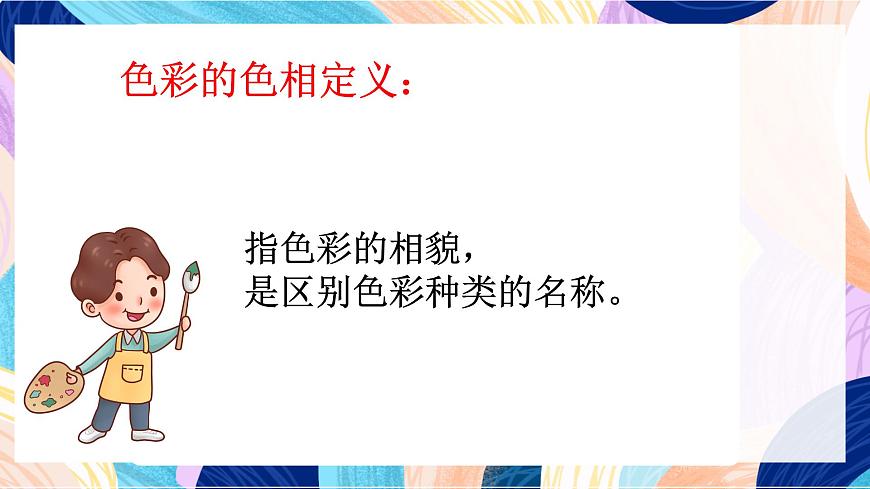 色彩的色相定义：

指色彩的相貌，
是区别色彩种类的名称。